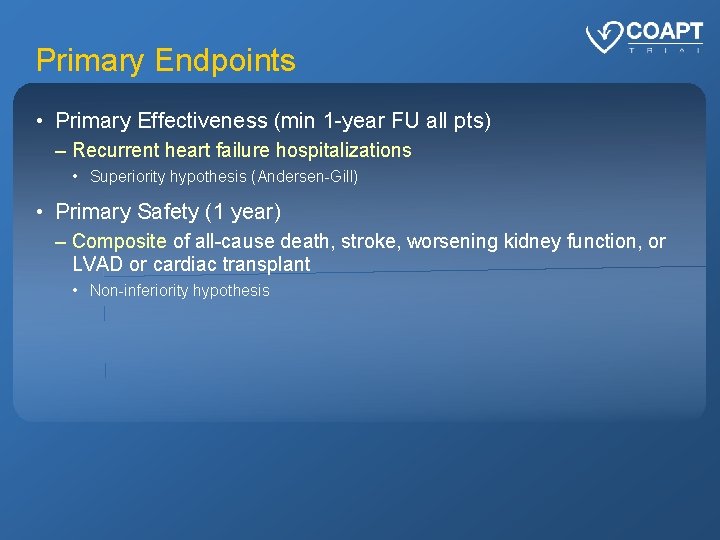 COAPT
TRIAL

Primary Endpoints

• Primary Effectiveness (min 1-year FU all pts)
– Recurrent heart failure hospitalizations
• Superiority hypothesis (Andersen-Gill)

• Primary Safety (1 year)
– Composite of all-cause death, stroke, worsening kidney function, or LVAD or cardiac transplant
• Non-inferiority hypothesis